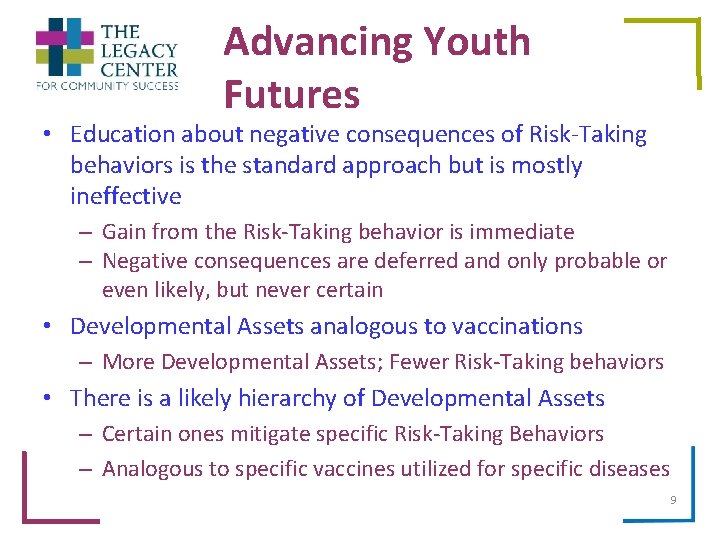 THE LEGACY CENTER FOR COMMUNITY SUCCESS

Advancing Youth Futures

• Education about negative consequences of Risk-Taking behaviors is the standard approach but is mostly ineffective
– Gain from the Risk-Taking behavior is immediate
– Negative consequences are deferred and only probable or even likely, but never certain

• Developmental Assets analogous to vaccinations
– More Developmental Assets; Fewer Risk-Taking behaviors

• There is a likely hierarchy of Developmental Assets
– Certain ones mitigate specific Risk-Taking Behaviors
– Analogous to specific vaccines utilized for specific diseases

9